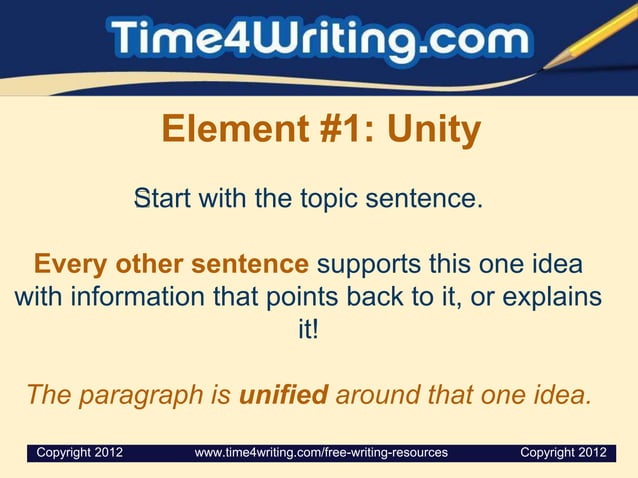 Time4Writing.com

Element #1: Unity

Start with the topic sentence.

Every other sentence supports this one idea with information that points back to it, or explains it!

The paragraph is unified around that one idea.

Copyright 2012 www.time4writing.com/free-writing-resources Copyright 2012